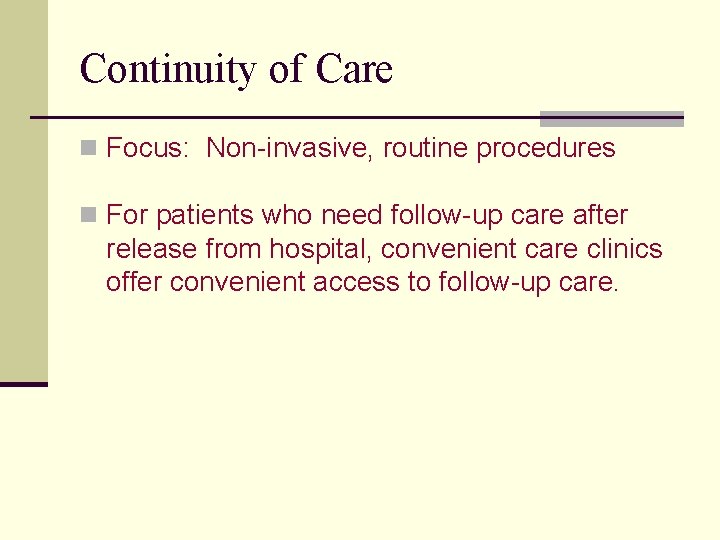 Continuity of Care

Focus: Non-invasive, routine procedures

For patients who need follow-up care after release from hospital, convenient care clinics offer convenient access to follow-up care.